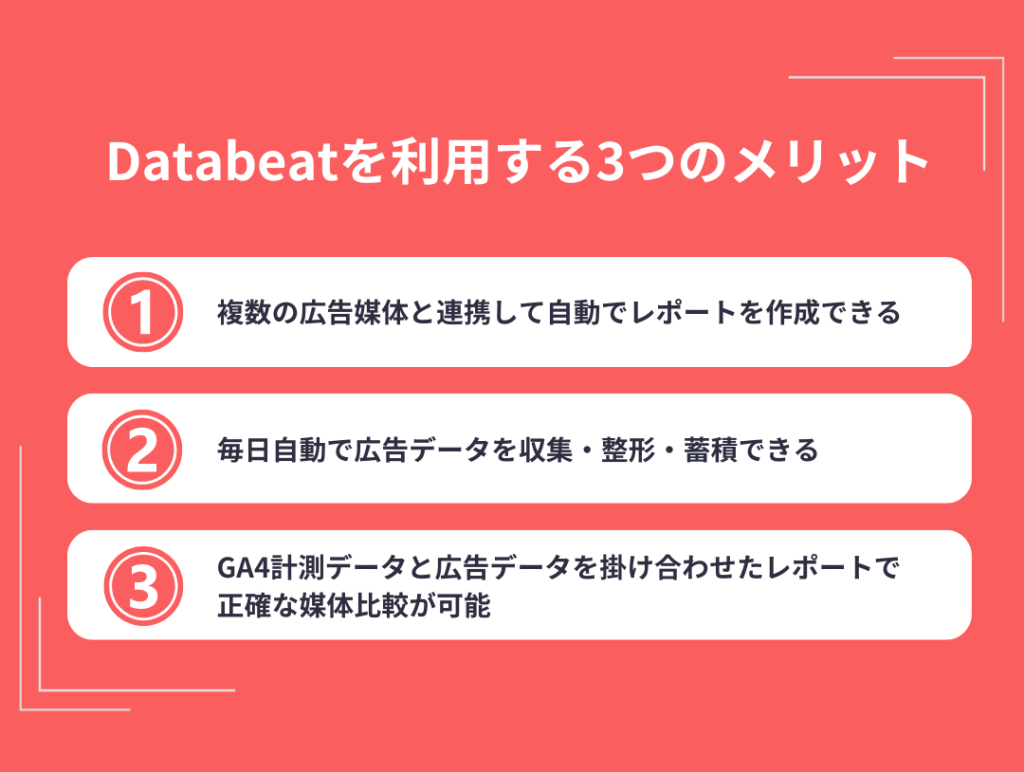 Databeatを利用する3つのメリット

1 複数の広告媒体と連携して自動でレポートを作成できる

2 毎日自動で広告データを収集・整形・蓄積できる

3 GA4計測データと広告データを掛け合わせたレポートで正確な媒体比較が可能